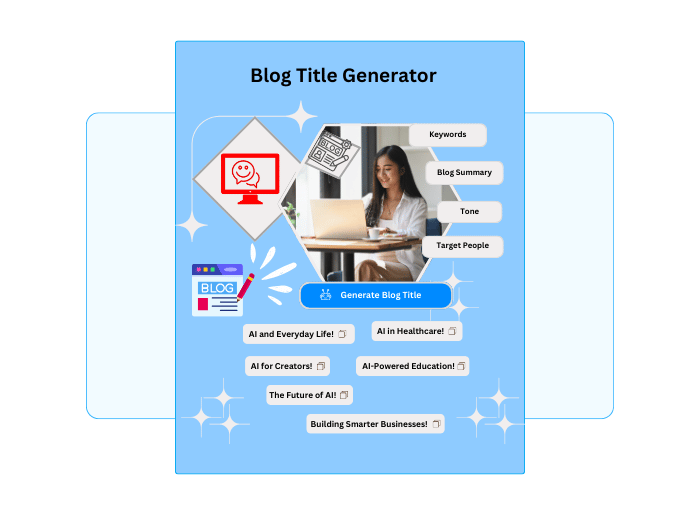 Blog Title Generator

BLOG

Keywords

Blog Summary

Tone

Target People

BLOG

Generate Blog Title

AI and Everyday Life!

AI in Healthcare!

AI for Creators!

AI-Powered Education!

The Future of AI!

Building Smarter Businesses!